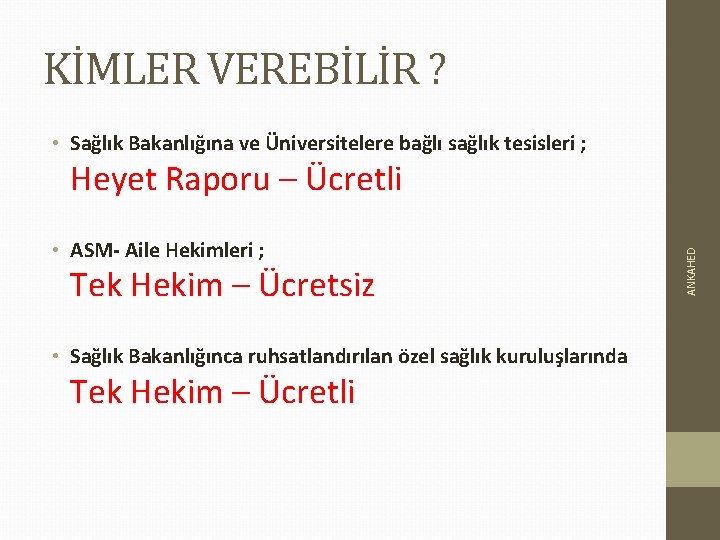 KİMLER VEREBİLİR ?

• Sağlık Bakanlığına ve Üniversitelere bağlı sağlık tesisleri ;
Heyet Raporu – Ücretli

• ASM- Aile Hekimleri ;
Tek Hekim – Ücretsiz

• Sağlık Bakanlığınca ruhsatlandırılan özel sağlık kuruluşlarında
Tek Hekim – Ücretli

ANKAHED